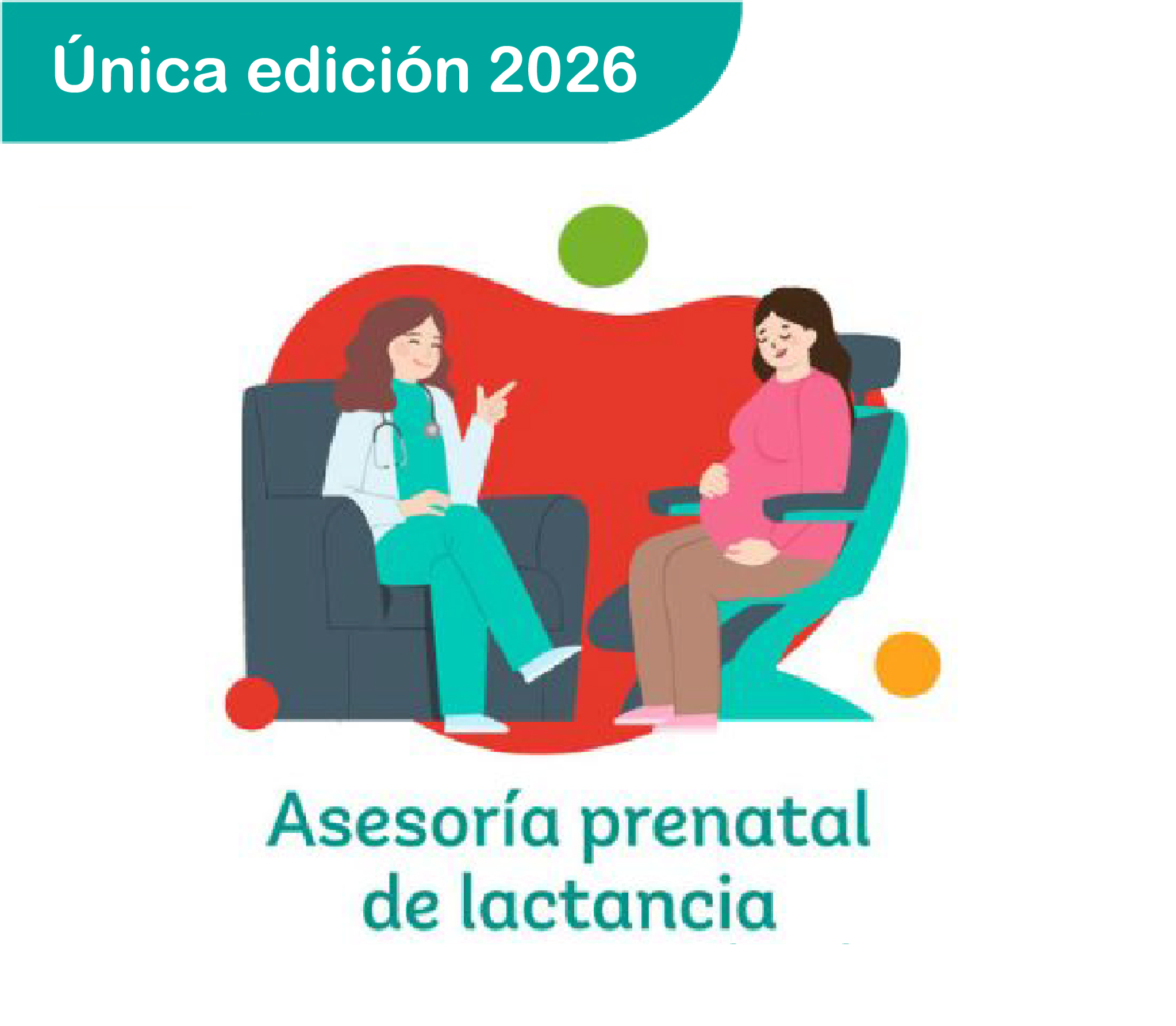 Única edición 2026

Asesoría prenatal de lactancia